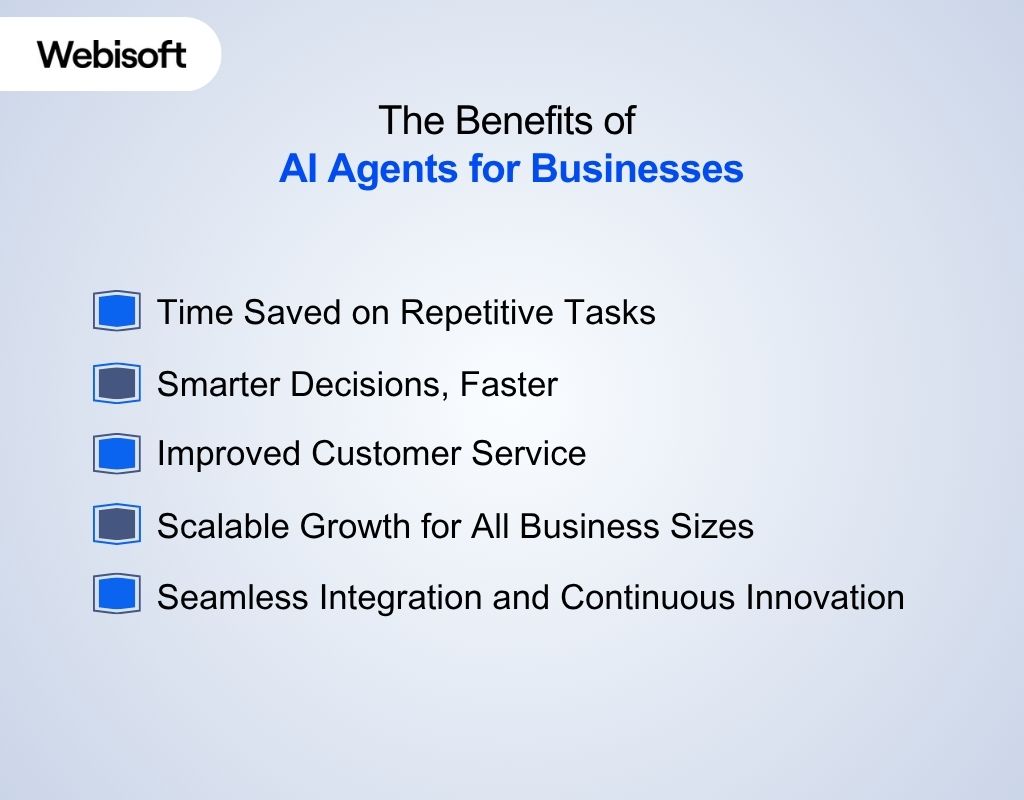 Webisoft

The Benefits of
AI Agents for Businesses

Time Saved on Repetitive Tasks

Smarter Decisions, Faster

Improved Customer Service

Scalable Growth for All Business Sizes

Seamless Integration and Continuous Innovation